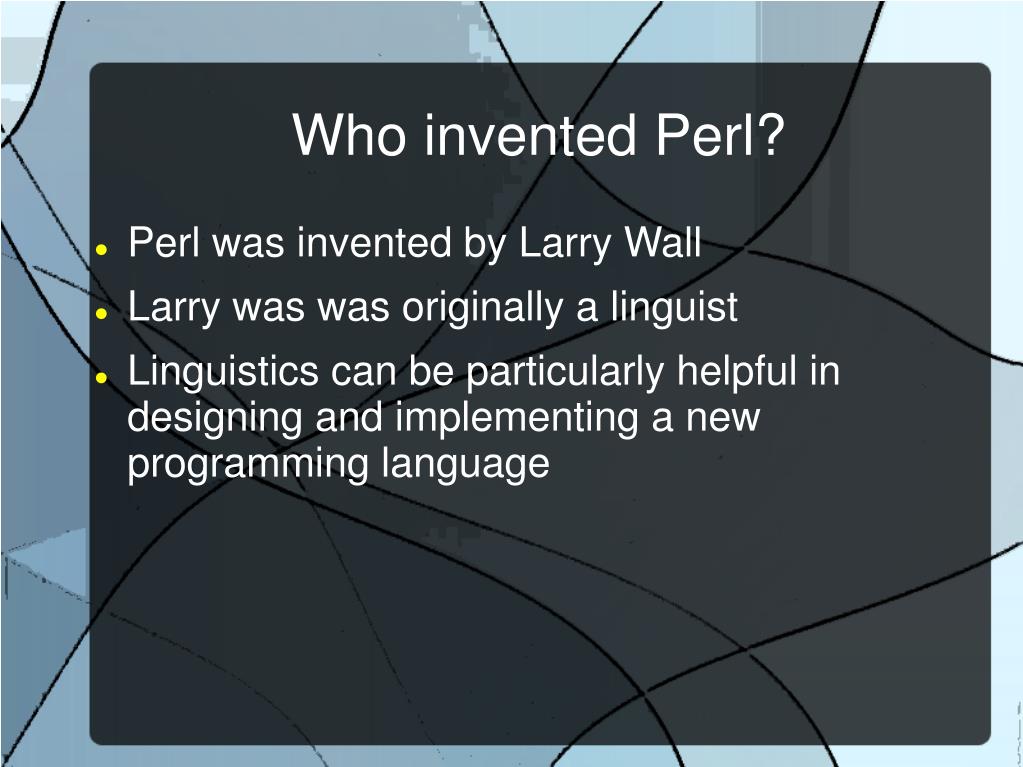 Who invented Perl?

- Perl was invented by Larry Wall
- Larry was was originally a linguist
- Linguistics can be particularly helpful in designing and implementing a new programming language